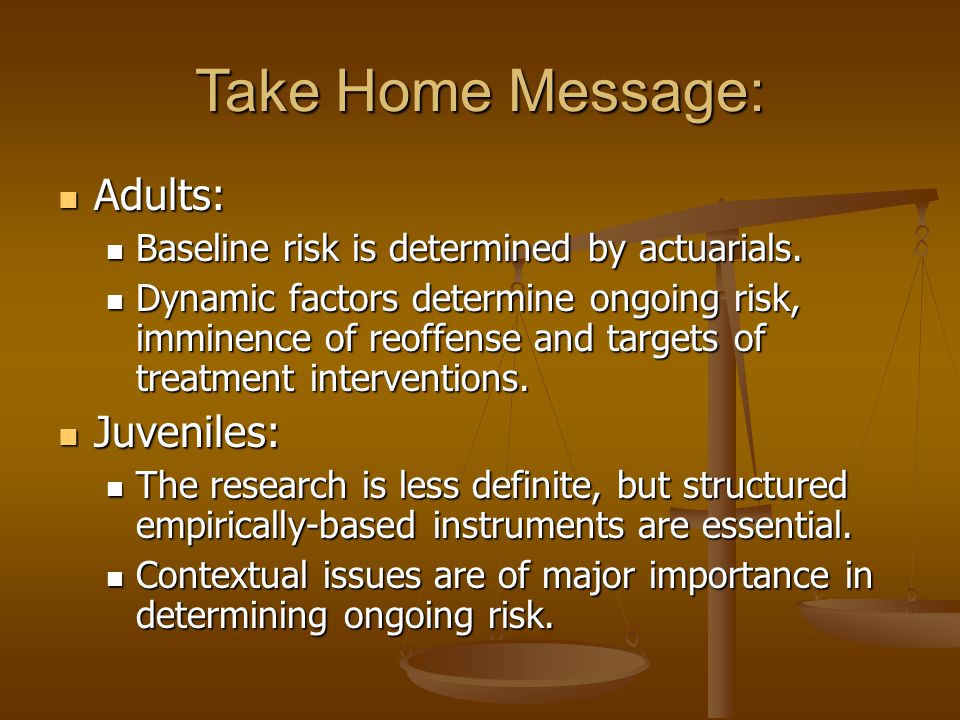 Take Home Message:

- Adults:
  - Baseline risk is determined by actuarials.
  - Dynamic factors determine ongoing risk, imminence of reoffense and targets of treatment interventions.
- Juveniles:
  - The research is less definite, but structured empirically-based instruments are essential.
  - Contextual issues are of major importance in determining ongoing risk.